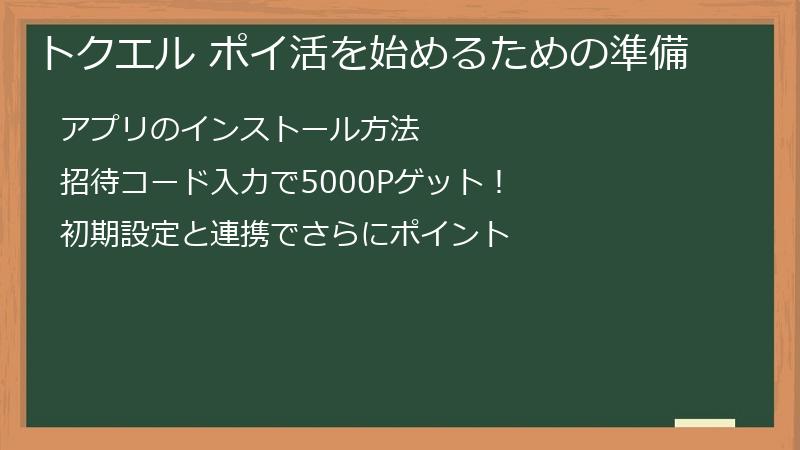 トクエル ポイ活を始めるための準備

アプリのインストール方法

招待コード入力で5000Pゲット！

初期設定と連携でさらにポイント